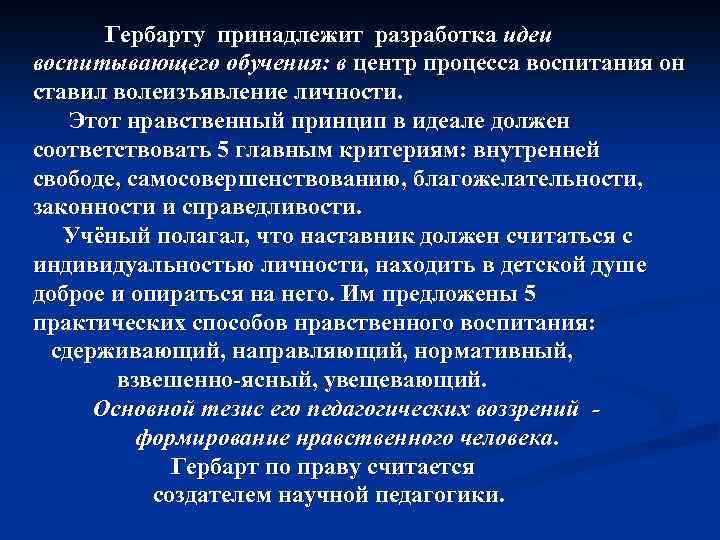 Гербарту принадлежит разработка идеи воспитывающего обучения: в центр процесса воспитания он ставил волеизъявление личности.

Этот нравственный принцип в идеале должен соответствовать 5 главным критериям: внутренней свободе, самосовершенствованию, благожелательности, законности и справедливости.

Учёный полагал, что наставник должен считаться с индивидуальностью личности, находить в детской душе доброе и опираться на него. Им предложены 5 практических способов нравственного воспитания: сдерживающий, направляющий, нормативный, взвешенно-ясный, увещевающий.

Основной тезис его педагогических воззрений - формирование нравственного человека.

Гербарт по праву считается создателем научной педагогики.